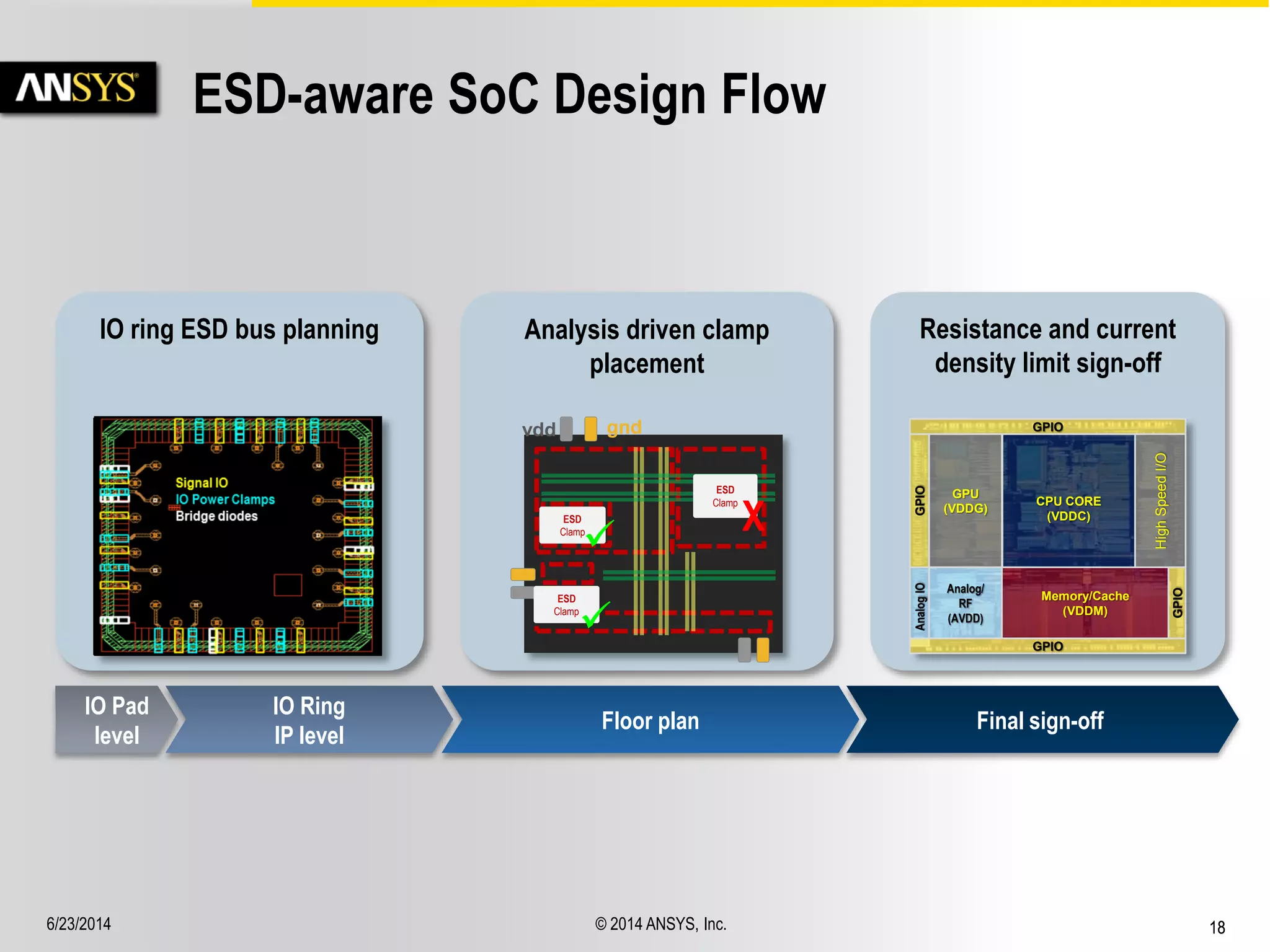 ANSYS

ESD-aware SoC Design Flow

IO ring ESD bus planning

Signal IO
IO Power Clamps
Bridge diodes

Analysis driven clamp placement

vdd gnd

ESD Clamp

ESD Clamp

ESD Clamp

Resistance and current density limit sign-off

GPIO

GPIO

GPU (VDDG)

CPU CORE (VDDC)

High Speed I/O

Analog IO

Analog/ RF (AVDD)

Memory/Cache (VDDM)

GPIO

GPIO

IO Pad level

IO Ring IP level

Floor plan

Final sign-off

6/23/2014

© 2014 ANSYS, Inc.

18